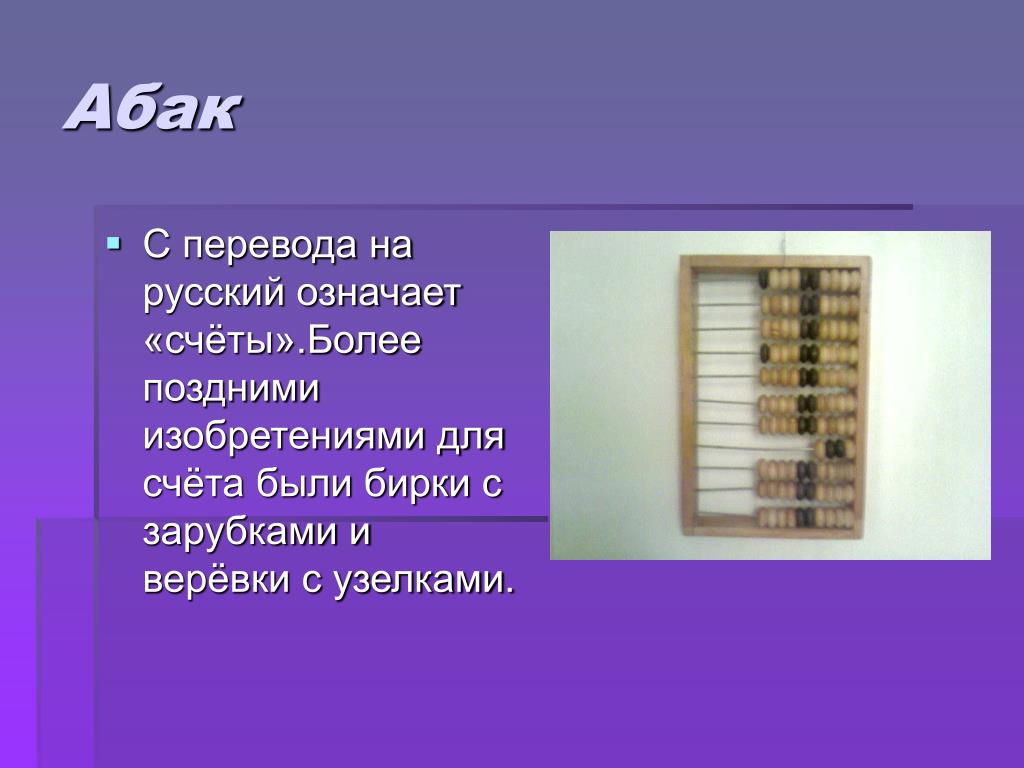 Абак

С перевода на русский означает «счёты».Более поздними изобретениями для счёта были бирки с зарубками и верёвки с узелками.